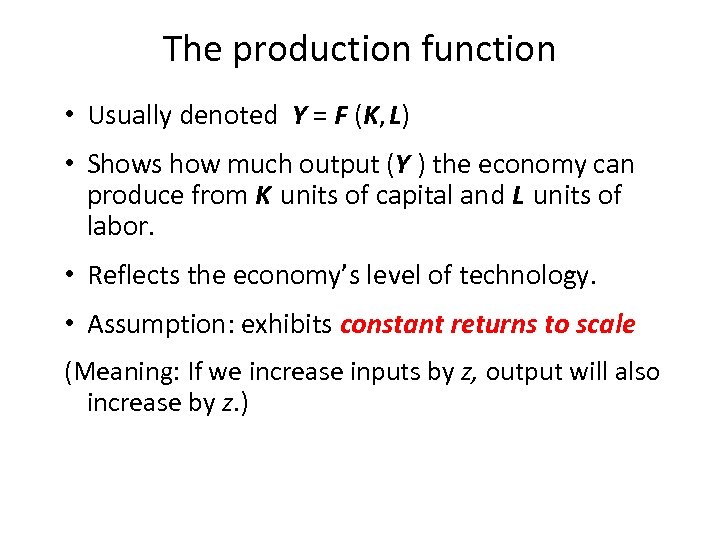 The production function

• Usually denoted $Y = F(K, L)$

• Shows how much output ($Y$) the economy can produce from $K$ units of capital and $L$ units of labor.

• Reflects the economy's level of technology.

• Assumption: exhibits constant returns to scale

(Meaning: If we increase inputs by $z$, output will also increase by $z$.)